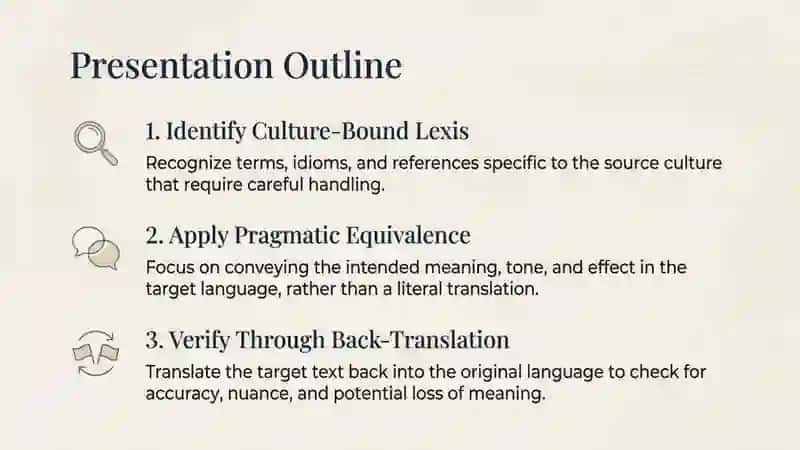 Presentation Outline

1. Identify Culture-Bound Lexis

Recognize terms, idioms, and references specific to the source culture that require careful handling.

2. Apply Pragmatic Equivalence

Focus on conveying the intended meaning, tone, and effect in the target language, rather than a literal translation.

3. Verify Through Back-Translation

Translate the target text back into the original language to check for accuracy, nuance, and potential loss of meaning.